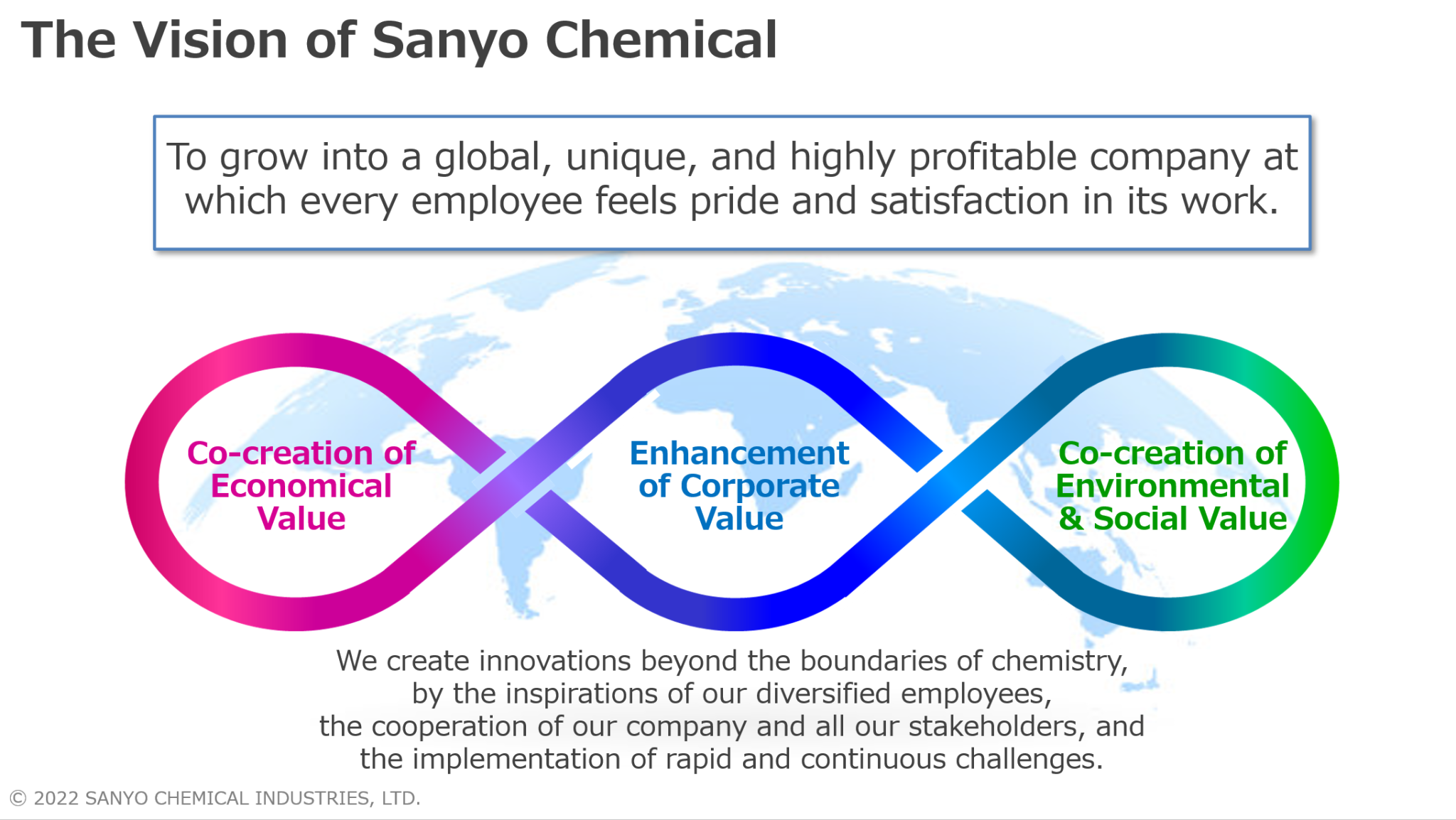 The Vision of Sanyo Chemical

To grow into a global, unique, and highly profitable company at which every employee feels pride and satisfaction in its work.

Co-creation of Economical Value

Enhancement of Corporate Value

Co-creation of Environmental & Social Value

We create innovations beyond the boundaries of chemistry, by the inspirations of our diversified employees, the cooperation of our company and all our stakeholders, and the implementation of rapid and continuous challenges.

© 2022 SANYO CHEMICAL INDUSTRIES, LTD.